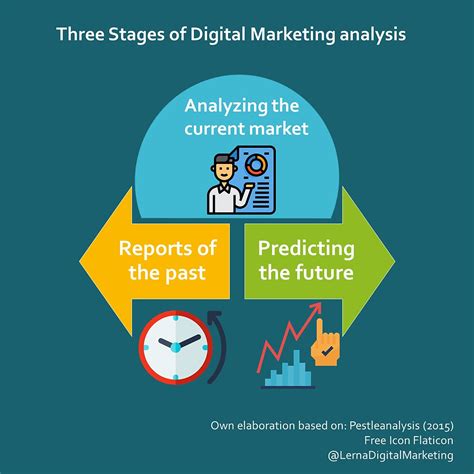 Three Stages of Digital Marketing analysis

Analyzing the current market

Reports of the past

Predicting the future

Own elaboration based on: Pestleanalysis (2015)
Free Icon Flaticon
@LernaDigitalMarketing